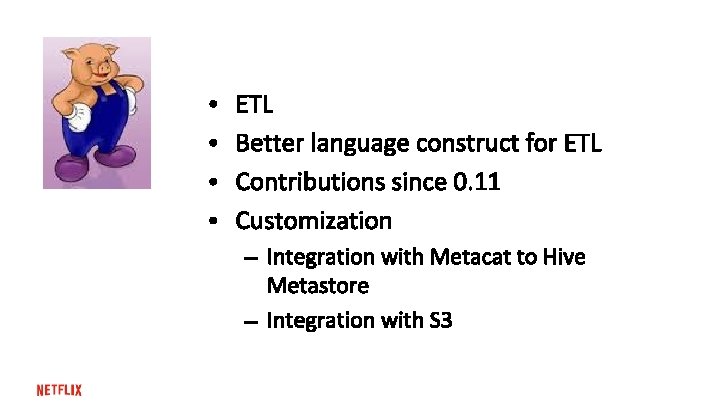 • ETL
• Better language construct for ETL
• Contributions since 0.11
• Customization
– Integration with Metacat to Hive Metastore
– Integration with S3

NETFLIX